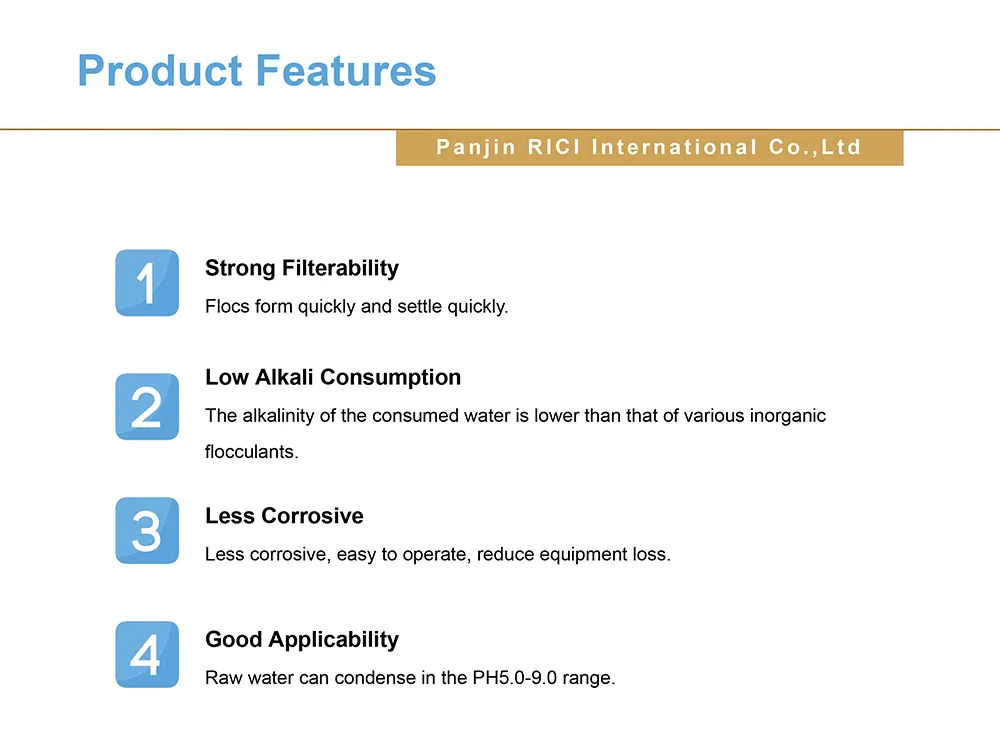 Product Features

Panjin RICI International Co.,Ltd

1

Strong Filterability

Flocs form quickly and settle quickly.

2

Low Alkali Consumption

The alkalinity of the consumed water is lower than that of various inorganic flocculants.

3

Less Corrosive

Less corrosive, easy to operate, reduce equipment loss.

4

Good Applicability

Raw water can condense in the PH5.0-9.0 range.